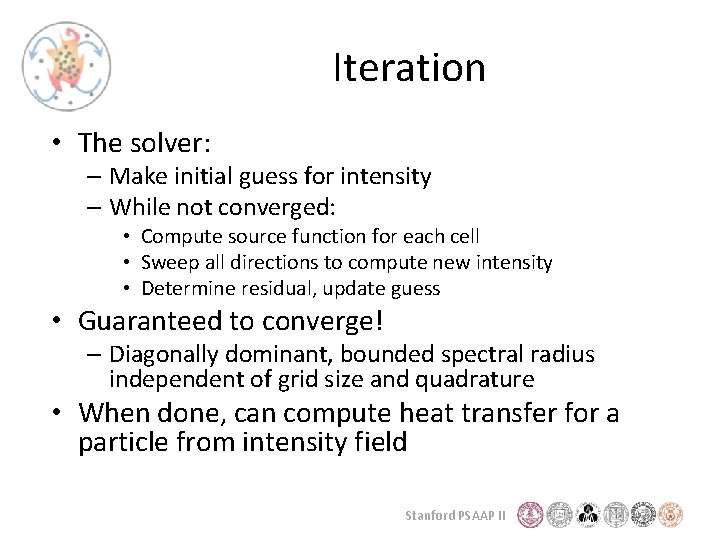 Iteration

• The solver:
  – Make initial guess for intensity
  – While not converged:
    • Compute source function for each cell
    • Sweep all directions to compute new intensity
    • Determine residual, update guess
• Guaranteed to converge!
  – Diagonally dominant, bounded spectral radius independent of grid size and quadrature
• When done, can compute heat transfer for a particle from intensity field

Stanford PSAAP II